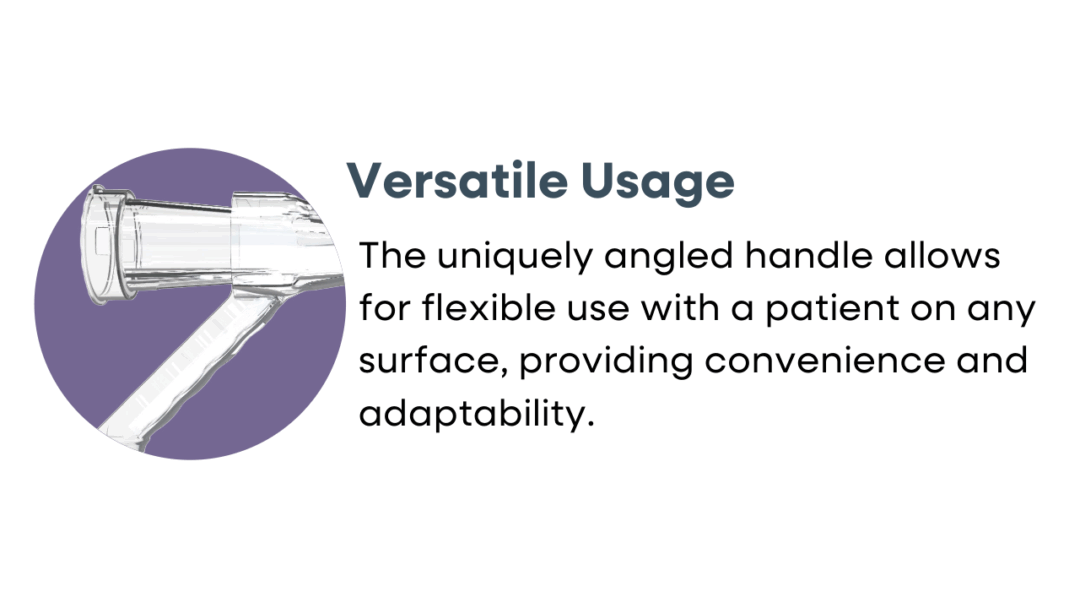 Versatile Usage

The uniquely angled handle allows for flexible use with a patient on any surface, providing convenience and adaptability.